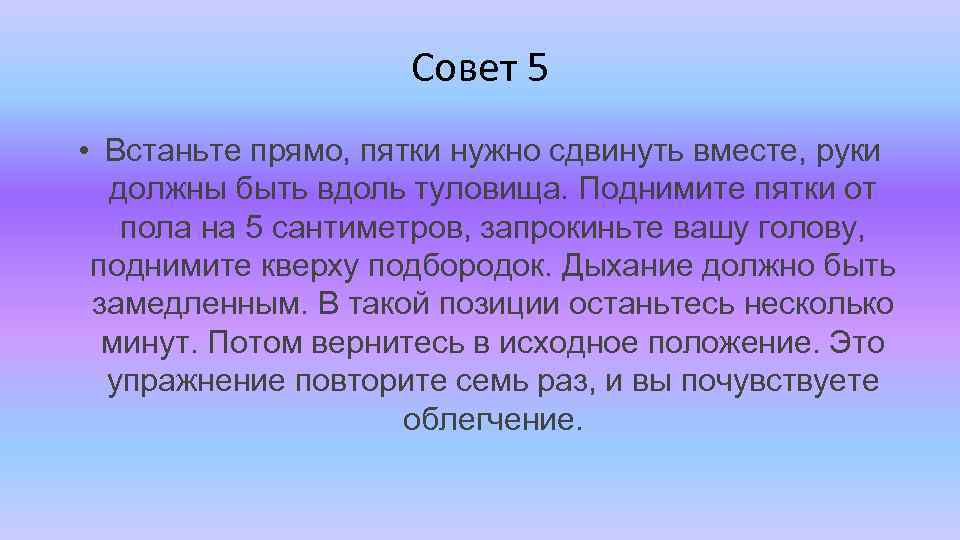 Совет 5

• Встаньте прямо, пятки нужно сдвинуть вместе, руки должны быть вдоль туловища. Поднимите пятки от пола на 5 сантиметров, запрокиньте вашу голову, поднимите кверху подбородок. Дыхание должно быть замедленным. В такой позиции останьтесь несколько минут. Потом вернитесь в исходное положение. Это упражнение повторите семь раз, и вы почувствуете облегчение.